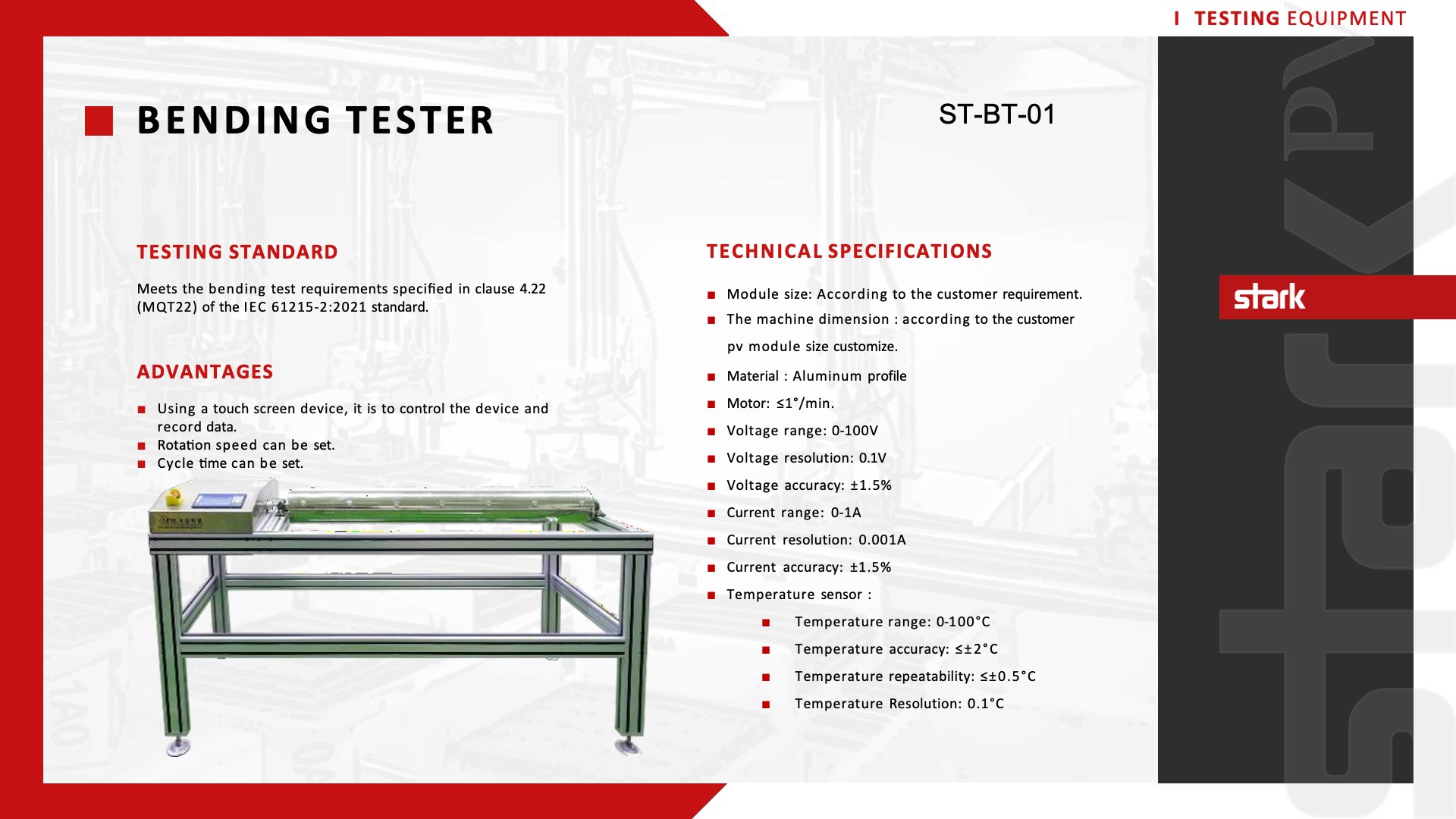 I TESTING EQUIPMENT

BENDING TESTER

ST-BT-01

TESTING STANDARD

Meets the bending test requirements specified in clause 4.22 (MQT22) of the IEC 61215-2:2021 standard.

ADVANTAGES

■ Using a touch screen device, it is to control the device and record data.
■ Rotation speed can be set.
■ Cycle time can be set.

TECHNICAL SPECIFICATIONS

■ Module size: According to the customer requirement.
■ The machine dimension : according to the customer pv module size customize.
■ Material : Aluminum profile
■ Motor: ≤1°/min.
■ Voltage range: 0-100V
■ Voltage resolution: 0.1V
■ Voltage accuracy: ±1.5%
■ Current range: 0-1A
■ Current resolution: 0.001A
■ Current accuracy: ±1.5%
■ Temperature sensor :
■ Temperature range: 0-100°C
■ Temperature accuracy: ≤±2°C
■ Temperature repeatability: ≤±0.5°C
■ Temperature Resolution: 0.1°C

stark

starkPV